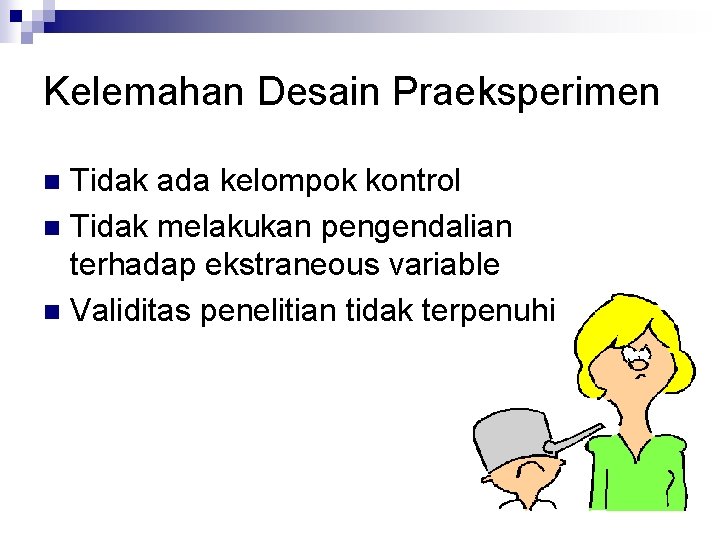 Kelemahan Desain Praeksperimen

- Tidak ada kelompok kontrol
- Tidak melakukan pengendalian terhadap ekstraneous variable
- Validitas penelitian tidak terpenuhi